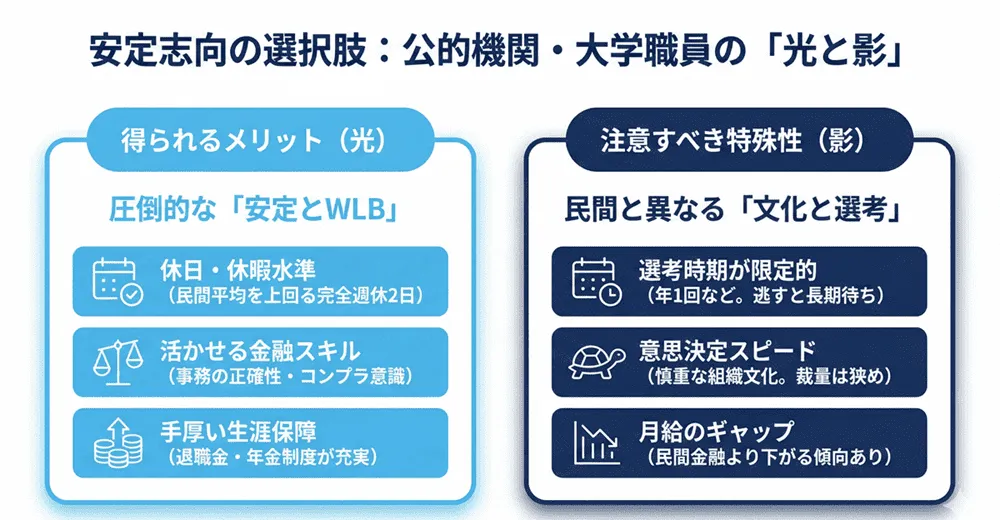 安定志向の選択肢：公的機関・大学職員の「光と影」

得られるメリット（光）

圧倒的な「安定とWLB」

休日・休暇水準
（民間平均を上回る完全週休2日）

活かせる金融スキル
（事務の正確性・コンプラ意識）

手厚い生涯保障
（退職金・年金制度が充実）

注意すべき特殊性（影）

民間と異なる「文化と選考」

選考時期が限定的
（年1回など。逃すと長期待ち）

意思決定スピード
（慎重な組織文化。裁量は狭め）

月給のギャップ
（民間金融より下がる傾向あり）